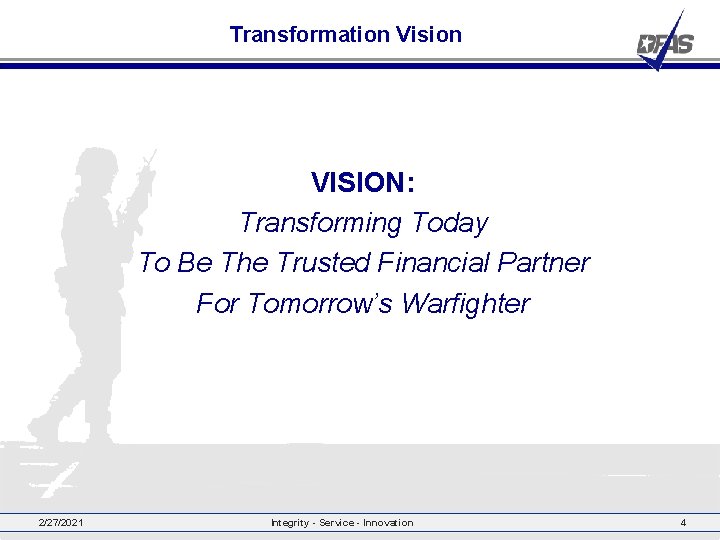 Transformation Vision

DFAS

VISION:

Transforming Today
To Be The Trusted Financial Partner
For Tomorrow's Warfighter

2/27/2021

Integrity - Service - Innovation

4